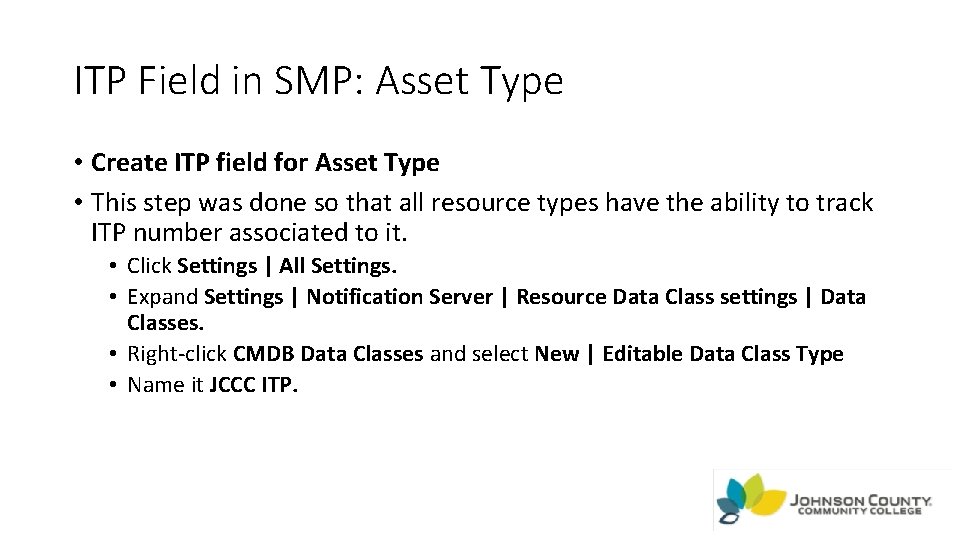 ITP Field in SMP: Asset Type

• Create ITP field for Asset Type
• This step was done so that all resource types have the ability to track ITP number associated to it.
• Click Settings | All Settings.
• Expand Settings | Notification Server | Resource Data Class settings | Data Classes.
• Right-click CMDB Data Classes and select New | Editable Data Class Type
• Name it JCCC ITP.

JOHNSON COUNTY COMMUNITY COLLEGE